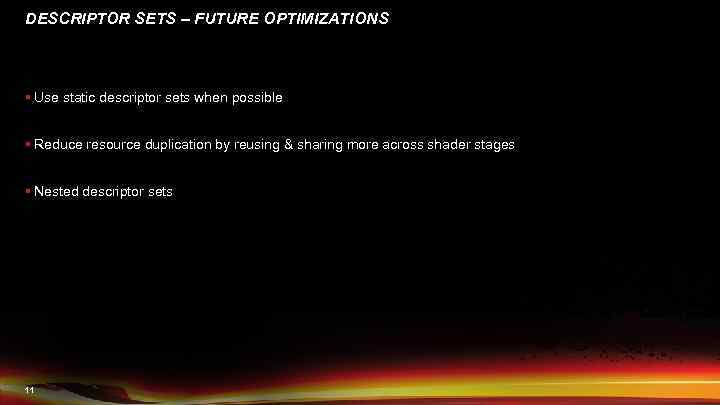 DESCRIPTOR SETS – FUTURE OPTIMIZATIONS

▪ Use static descriptor sets when possible

▪ Reduce resource duplication by reusing & sharing more across shader stages

▪ Nested descriptor sets

11